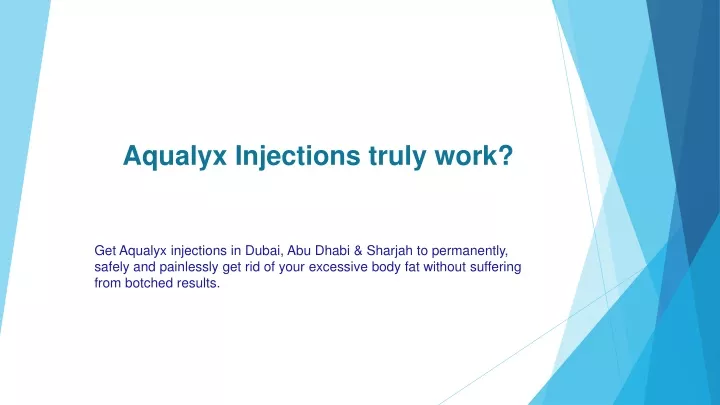 Aqualyx Injections truly work?

Get Aqualyx injections in Dubai, Abu Dhabi & Sharjah to permanently, safely and painlessly get rid of your excessive body fat without suffering from botched results.